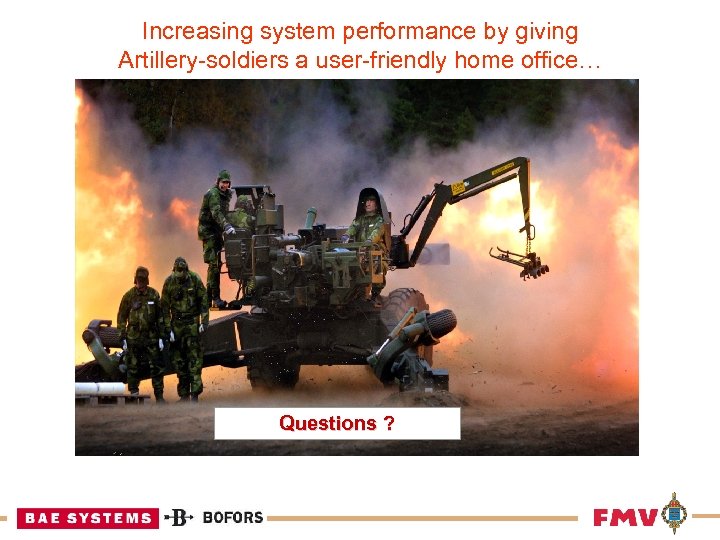 Increasing system performance by giving Artillery-soldiers a user-friendly home office…

Questions ?

BAE SYSTEMS B BOFORS

FMV